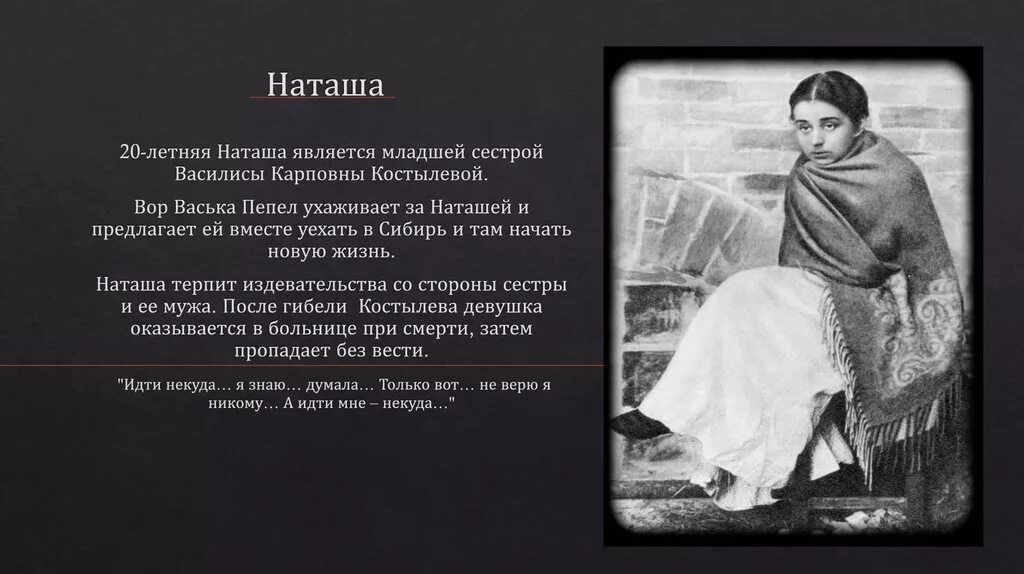 Наташа

20-летняя Наташа является младшей сестрой Василисы Карповны Костылевой.

Вор Васька Пепел ухаживает за Наташей и предлагает ей вместе уехать в Сибирь и там начать новую жизнь.

Наташа терпит издевательства со стороны сестры и ее мужа. После гибели Костылева девушка оказывается в больнице при смерти, затем пропадает без вести.

"Идти некуда… я знаю… думала… Только вот… не верю я никому… А идти мне – некуда…"